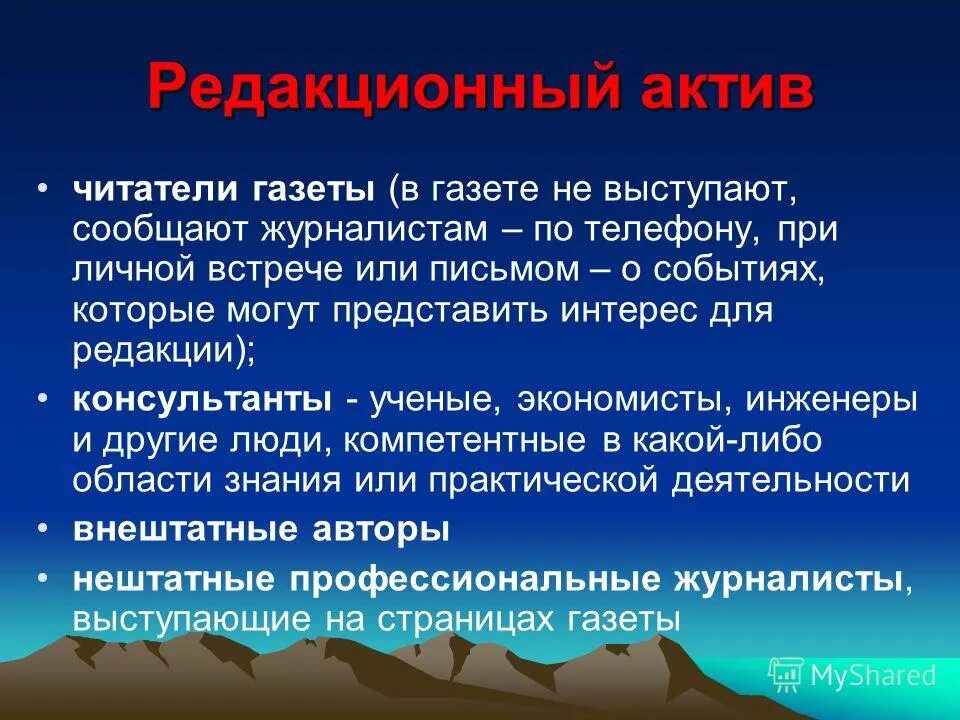 Редакционный актив

• читатели газеты (в газете не выступают, сообщают журналистам – по телефону, при личной встрече или письмом – о событиях, которые могут представить интерес для редакции);
• консультанты - ученые, экономисты, инженеры и другие люди, компетентные в какой-либо области знания или практической деятельности
• внештатные авторы
• нештатные профессиональные журналисты, выступающие на страницах газеты

MyShared